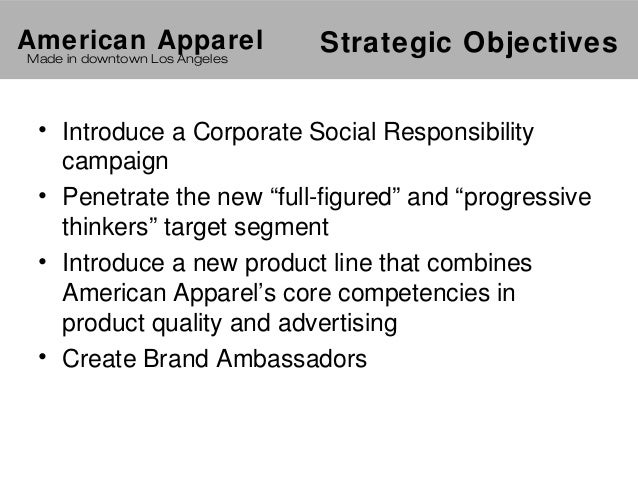 American Apparel
Made in downtown Los Angeles

Strategic Objectives

• Introduce a Corporate Social Responsibility campaign
• Penetrate the new “full-figured” and “progressive thinkers” target segment
• Introduce a new product line that combines American Apparel’s core competencies in product quality and advertising
• Create Brand Ambassadors